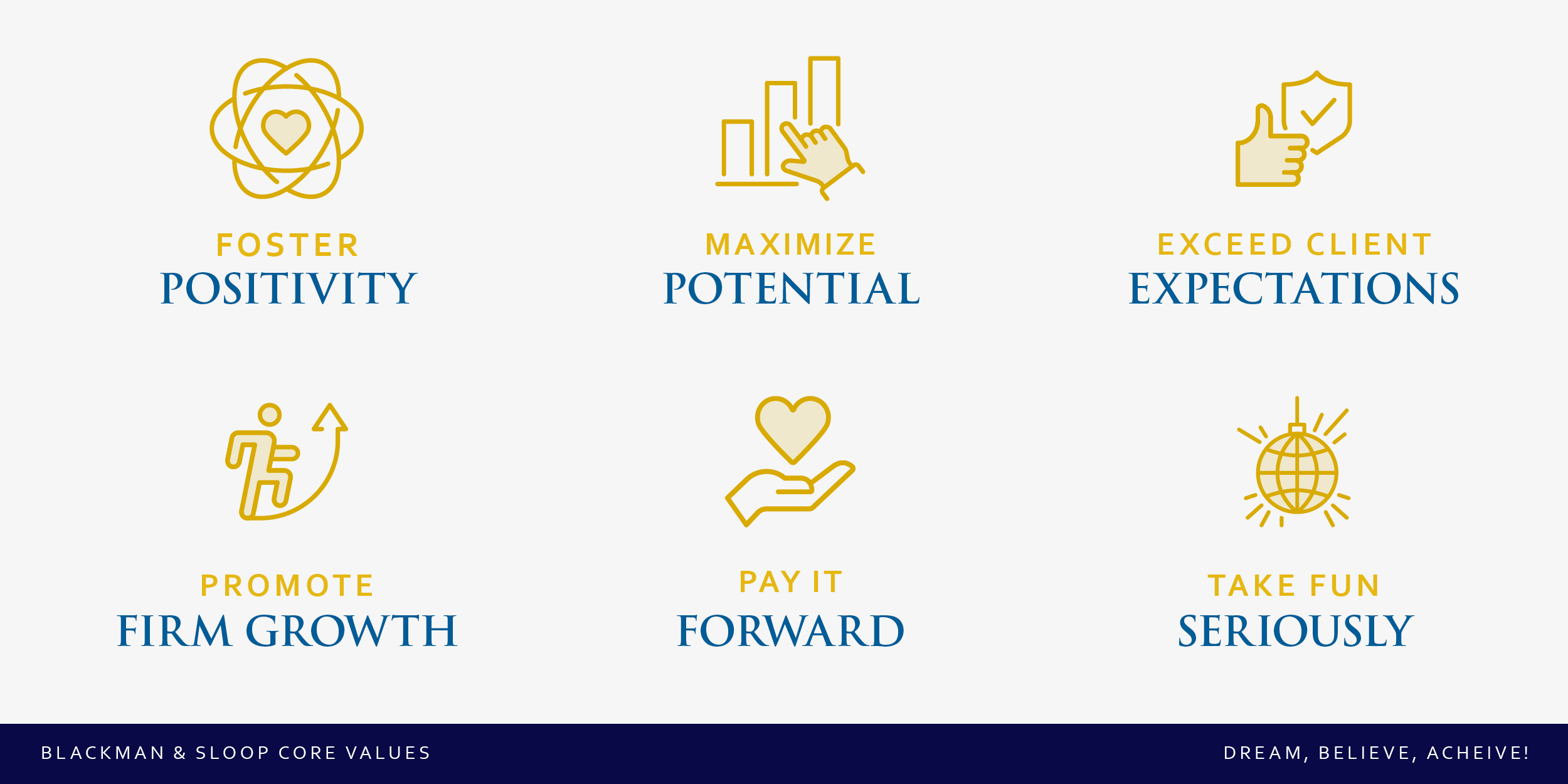 FOSTER
POSITIVITY

MAXIMIZE
POTENTIAL

EXCEED CLIENT
EXPECTATIONS

PROMOTE
FIRM GROWTH

PAY IT
FORWARD

TAKE FUN
SERIOUSLY

BLACKMAN & SLOOP CORE VALUES

DREAM, BELIEVE, ACHEIVE!